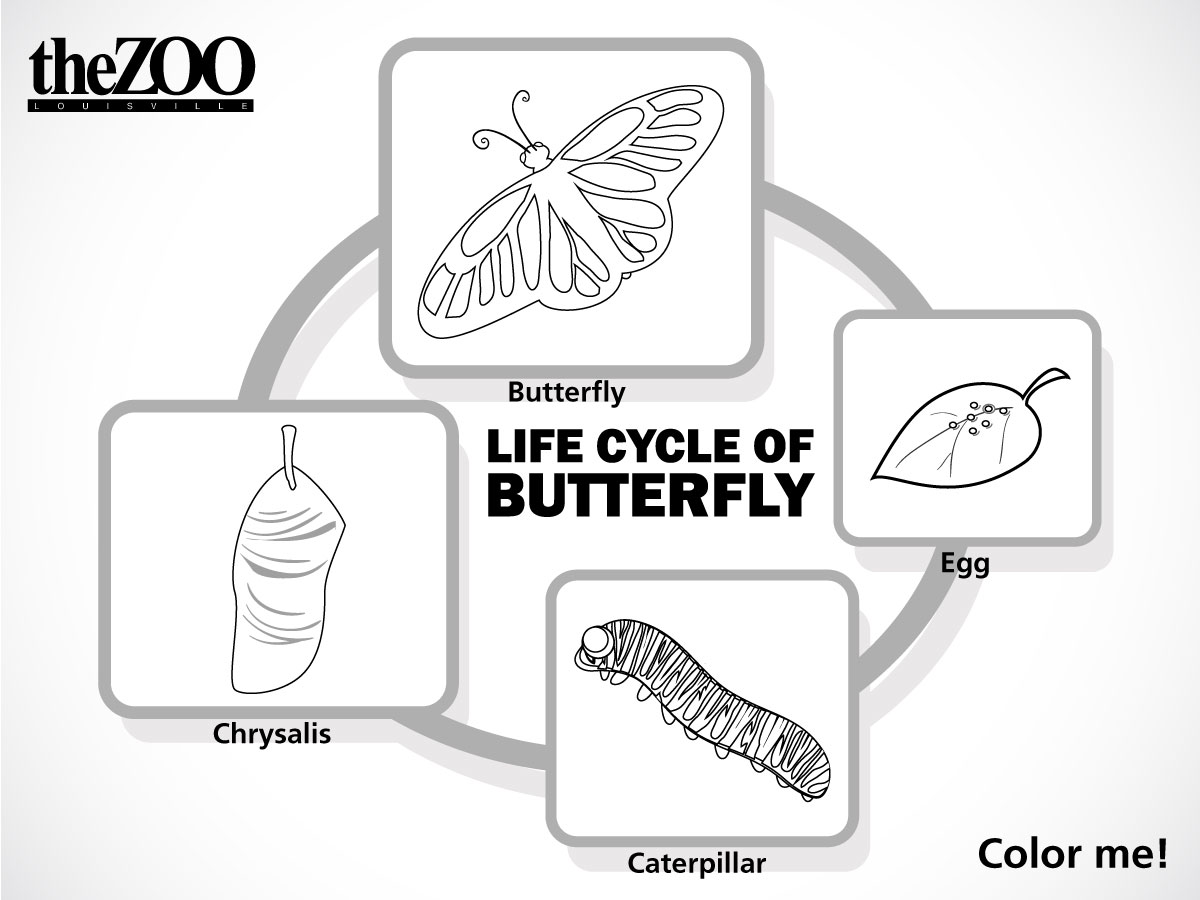 theZOO
LOUISVILLE

Butterfly

LIFE CYCLE OF
BUTTERFLY

Egg

Chrysalis

Caterpillar

Color me!